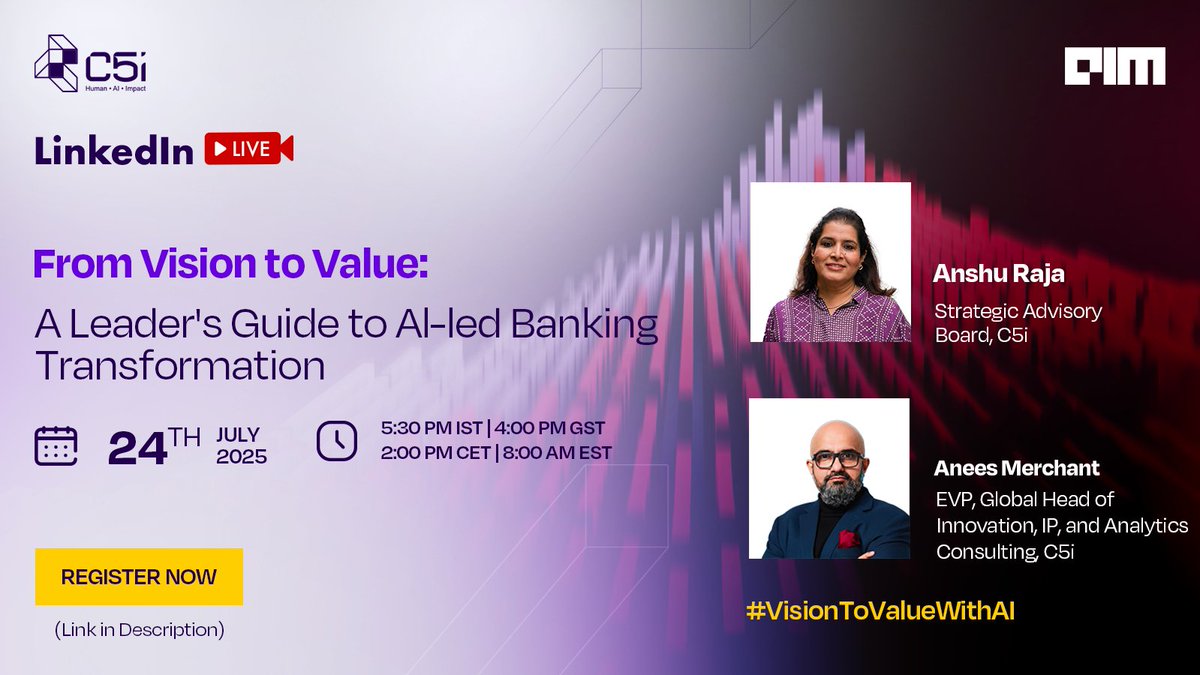 C5i
Human • AI • Impact

AIM

LinkedIn LIVE

From Vision to Value:
A Leader's Guide to AI-led Banking Transformation

24TH JULY 2025

5:30 PM IST | 4:00 PM GST
2:00 PM CET | 8:00 AM EST

REGISTER NOW
(Link in Description)

Anshu Raja
Strategic Advisory Board, C5i

Anees Merchant
EVP, Global Head of Innovation, IP, and Analytics Consulting, C5i

#VisionToValueWithAI